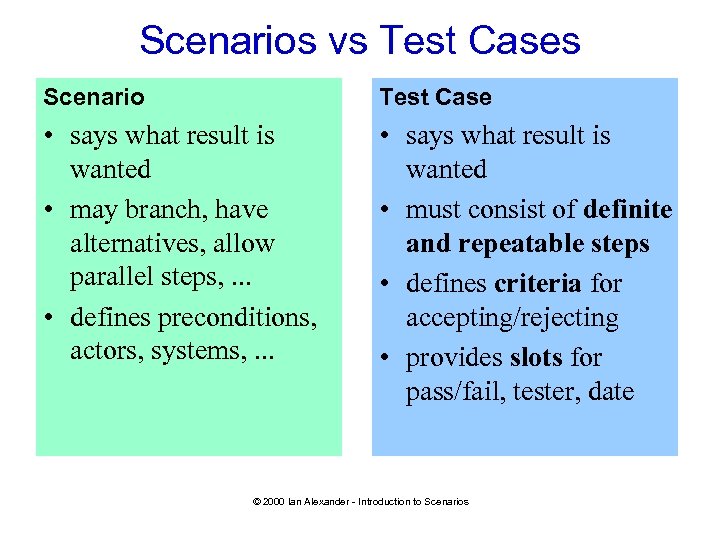 Scenarios vs Test Cases

Scenario
• says what result is wanted
• may branch, have alternatives, allow parallel steps, ...
• defines preconditions, actors, systems, ...

Test Case
• says what result is wanted
• must consist of definite and repeatable steps
• defines criteria for accepting/rejecting
• provides slots for pass/fail, tester, date

© 2000 Ian Alexander - Introduction to Scenarios